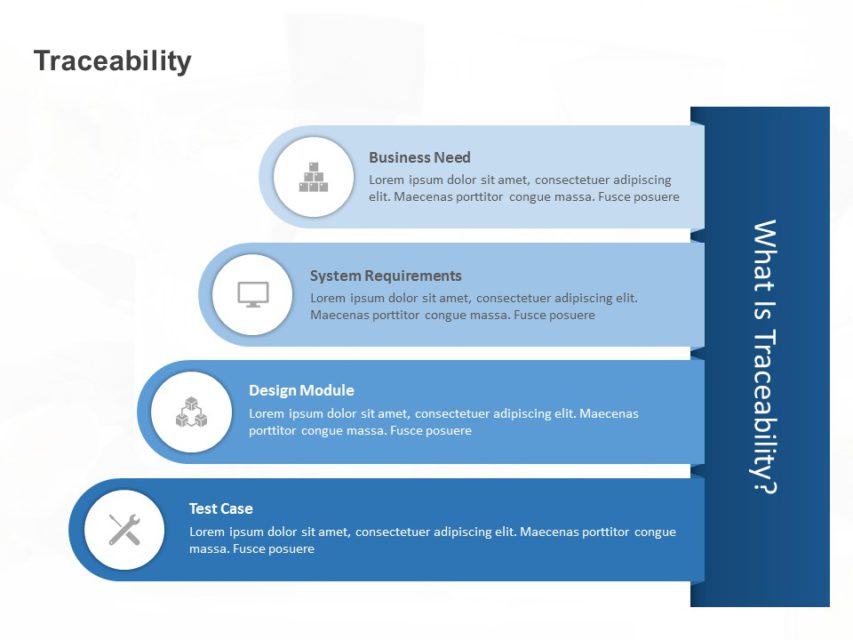 Traceability

Business Need
Lorem ipsum dolor sit amet, consectetuer adipiscing elit. Maecenas porttitor congue massa. Fusce posuere

System Requirements
Lorem ipsum dolor sit amet, consectetuer adipiscing elit. Maecenas porttitor congue massa. Fusce posuere

Design Module
Lorem ipsum dolor sit amet, consectetuer adipiscing elit. Maecenas porttitor congue massa. Fusce posuere

Test Case
Lorem ipsum dolor sit amet, consectetuer adipiscing elit. Maecenas porttitor congue massa. Fusce posuere

What Is Traceability?